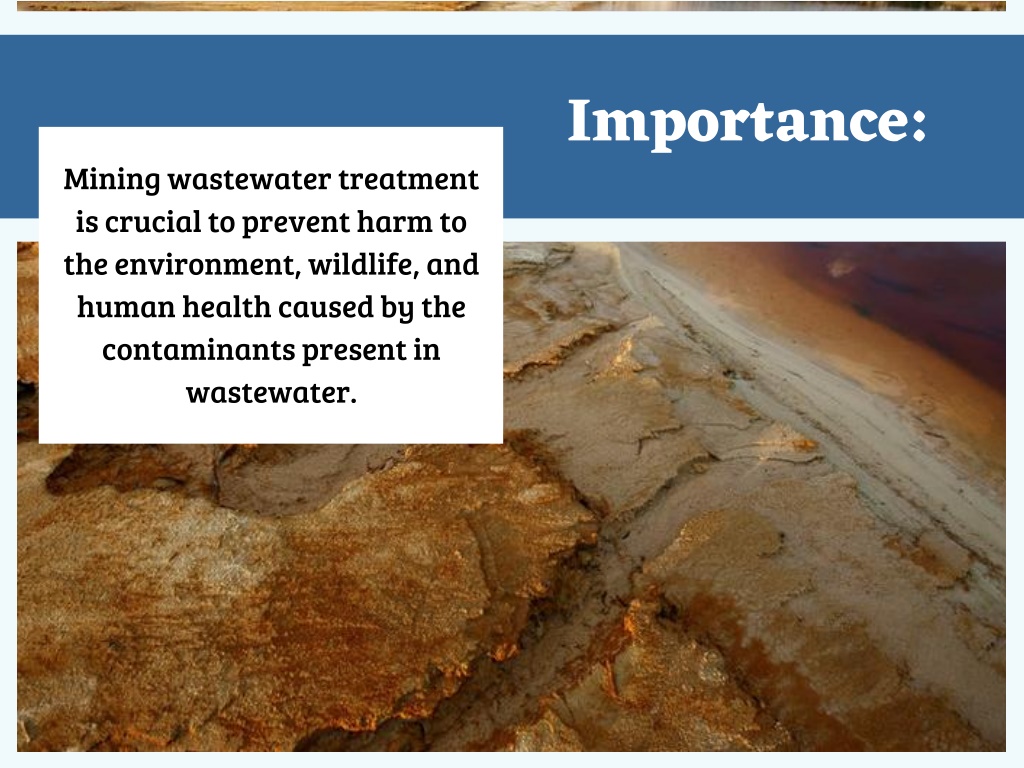 Importance:

Mining wastewater treatment is crucial to prevent harm to the environment, wildlife, and human health caused by the contaminants present in wastewater.